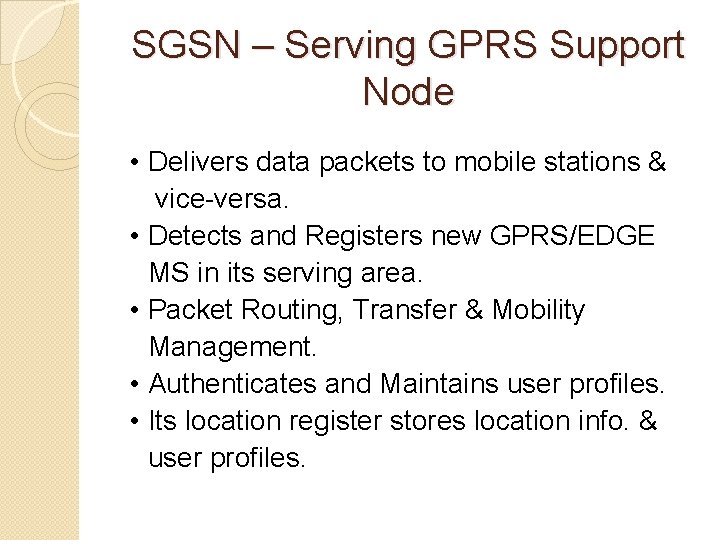 SGSN – Serving GPRS Support Node

• Delivers data packets to mobile stations & vice-versa.
• Detects and Registers new GPRS/EDGE MS in its serving area.
• Packet Routing, Transfer & Mobility Management.
• Authenticates and Maintains user profiles.
• Its location register stores location info. & user profiles.